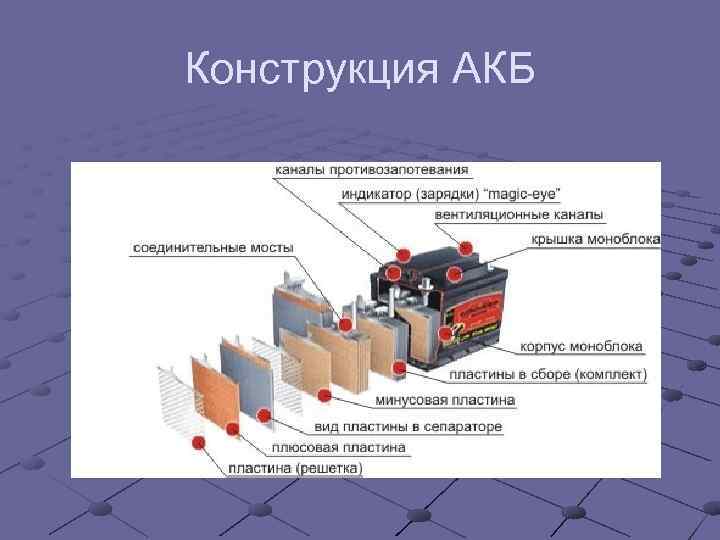 Конструкция АКБ

каналы противозапотевания
индикатор (зарядки) "magic-eye"
вентиляционные каналы
крышка моноблока
соединительные мосты
корпус моноблока
пластины в сборе (комплект)
минусовая пластина
вид пластины в сепараторе
плюсовая пластина
пластина (решетка)